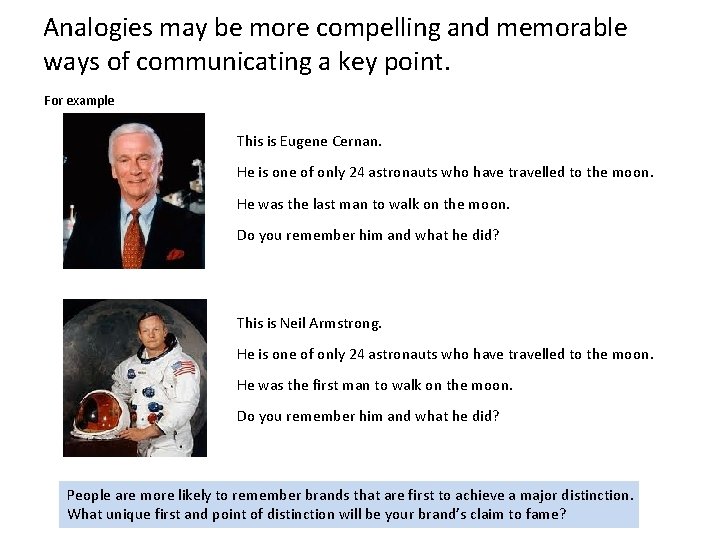 Analogies may be more compelling and memorable ways of communicating a key point.

For example

This is Eugene Cernan.

He is one of only 24 astronauts who have travelled to the moon.

He was the last man to walk on the moon.

Do you remember him and what he did?

This is Neil Armstrong.

He is one of only 24 astronauts who have travelled to the moon.

He was the first man to walk on the moon.

Do you remember him and what he did?

People are more likely to remember brands that are first to achieve a major distinction. What unique first and point of distinction will be your brand's claim to fame?